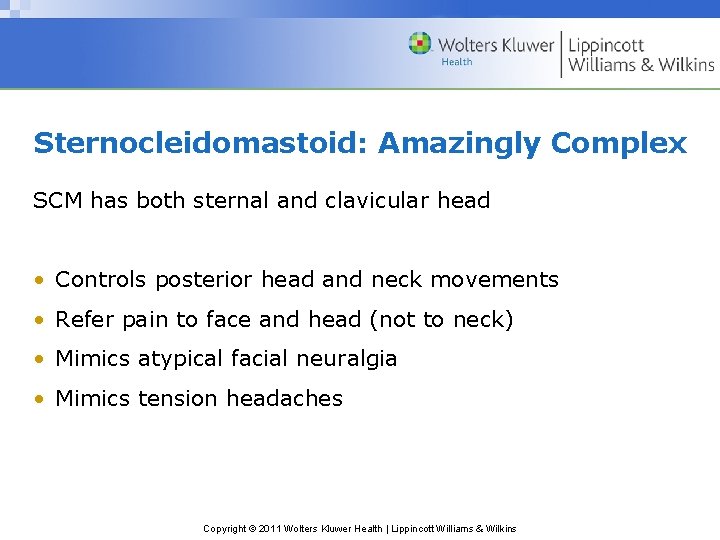 Wolters Kluwer
Health
Lippincott
Williams & Wilkins

Sternocleidomastoid: Amazingly Complex

SCM has both sternal and clavicular head

• Controls posterior head and neck movements
• Refer pain to face and head (not to neck)
• Mimics atypical facial neuralgia
• Mimics tension headaches

Copyright © 2011 Wolters Kluwer Health | Lippincott Williams & Wilkins